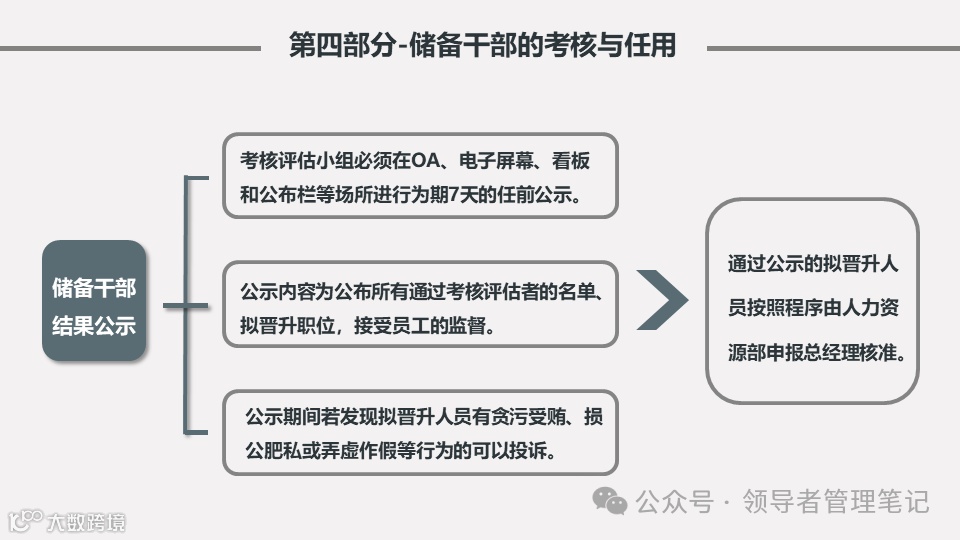 第四部分-储备干部的考核与任用

储备干部结果公示

考核评估小组必须在OA、电子屏幕、看板和公布栏等场所进行为期7天的任前公示。

公示内容为公布所有通过考核评估者的名单、拟晋升职位，接受员工的监督。

公示期间若发现拟晋升人员有贪污受贿、损公肥私或弄虚作假等行为的可以投诉。

通过公示的拟晋升人员按照程序由人力资源部申报总经理核准。

公众号 · 领导者管理笔记

大数跨境